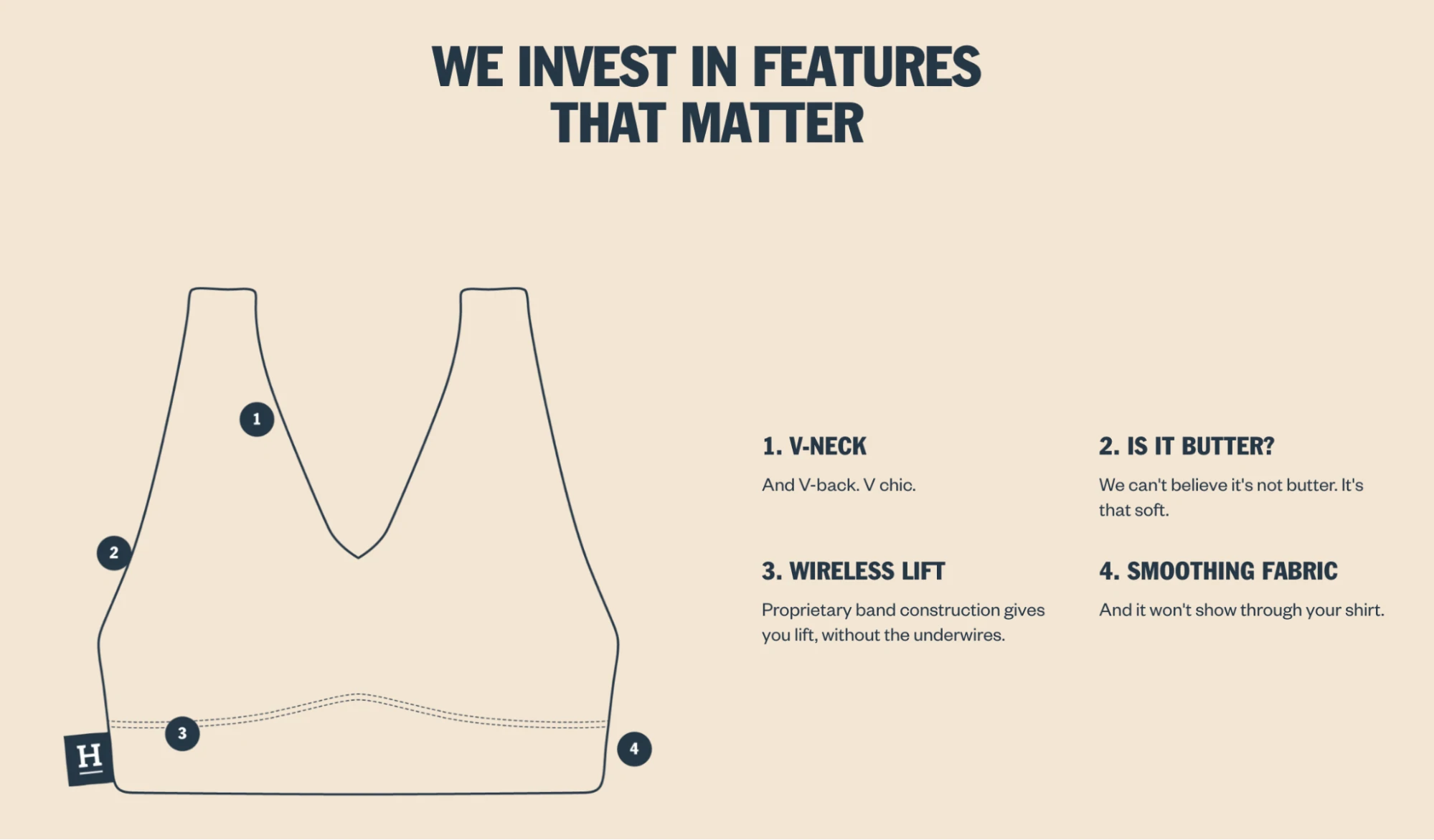 WE INVEST IN FEATURES THAT MATTER

1

2

3

4

H

1. V-NECK

And V-back. V chic.

2. IS IT BUTTER?

We can't believe it's not butter. It's that soft.

3. WIRELESS LIFT

Proprietary band construction gives you lift, without the underwires.

4. SMOOTHING FABRIC

And it won't show through your shirt.